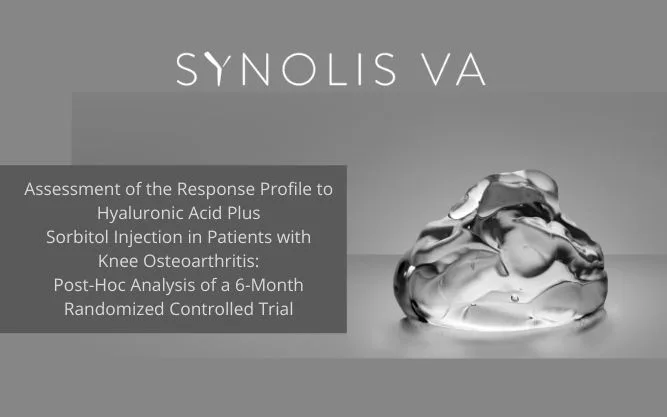 SYNOLIS VA

Assessment of the Response Profile to Hyaluronic Acid Plus Sorbitol Injection in Patients with Knee Osteoarthritis: Post-Hoc Analysis of a 6-Month Randomized Controlled Trial